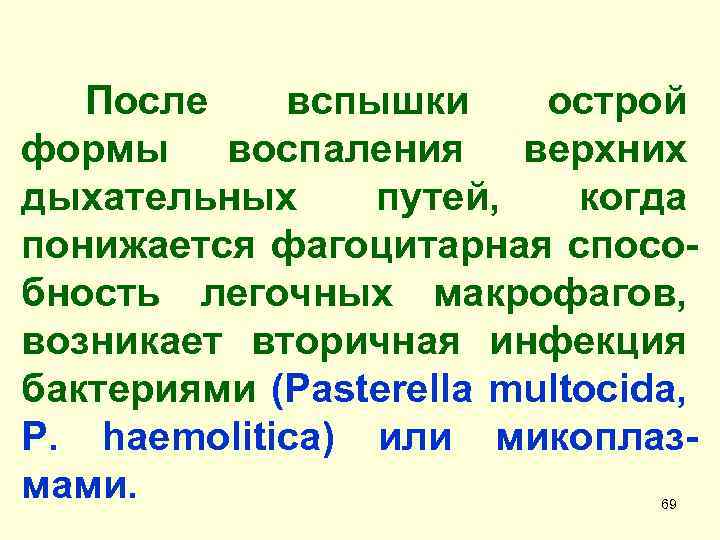 После вспышки острой формы воспаления верхних дыхательных путей, когда понижается фагоцитарная способность легочных макрофагов, возникает вторичная инфекция бактериями (Pasterella multocida, P. haemolitica) или микоплазмами.

69